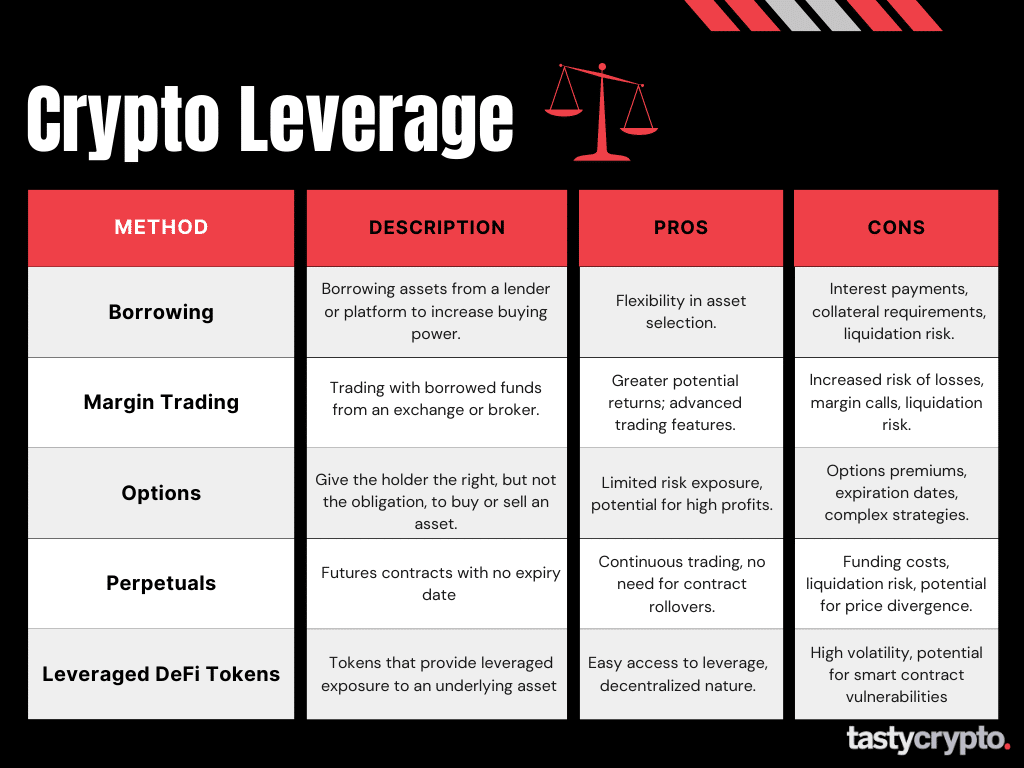 Crypto Leverage

| METHOD | DESCRIPTION | PROS | CONS |
|---|---|---|---|
| Borrowing | Borrowing assets from a lender or platform to increase buying power. | Flexibility in asset selection. | Interest payments, collateral requirements, liquidation risk. |
| Margin Trading | Trading with borrowed funds from an exchange or broker. | Greater potential returns; advanced trading features. | Increased risk of losses, margin calls, liquidation risk. |
| Options | Give the holder the right, but not the obligation, to buy or sell an asset. | Limited risk exposure, potential for high profits. | Options premiums, expiration dates, complex strategies. |
| Perpetuals | Futures contracts with no expiry date | Continuous trading, no need for contract rollovers. | Funding costs, liquidation risk, potential for price divergence. |
| Leveraged DeFi Tokens | Tokens that provide leveraged exposure to an underlying asset | Easy access to leverage, decentralized nature. | High volatility, potential for smart contract vulnerabilities |

tastycrypto.